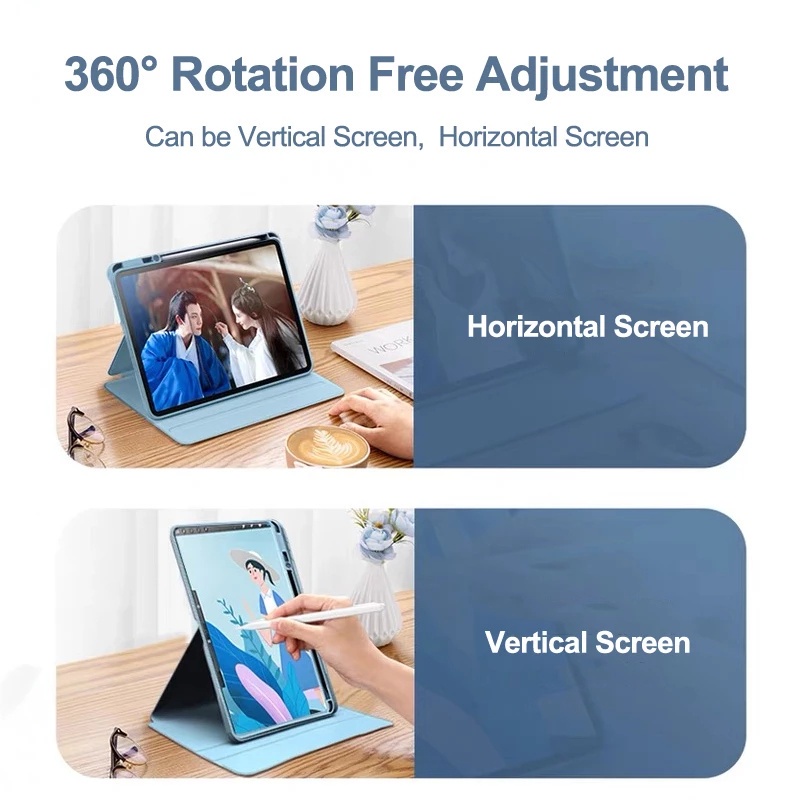 360° Rotation Free Adjustment

Can be Vertical Screen, Horizontal Screen

WORK

Horizontal Screen

Vertical Screen